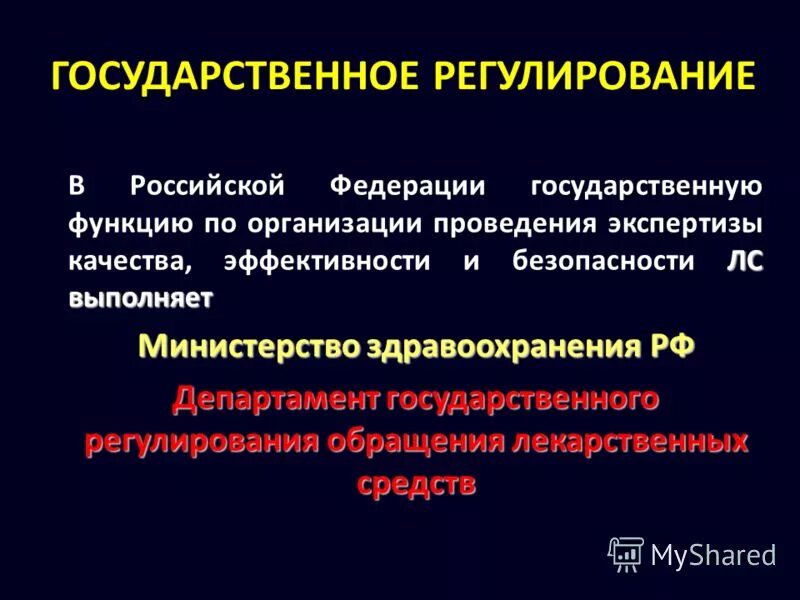 ГОСУДАРСТВЕННОЕ РЕГУЛИРОВАНИЕ

В Российской Федерации государственную функцию по организации проведения экспертизы качества, эффективности и безопасности ЛС выполняет

Министерство здравоохранения РФ

Департамент государственного регулирования обращения лекарственных средств

MyShared